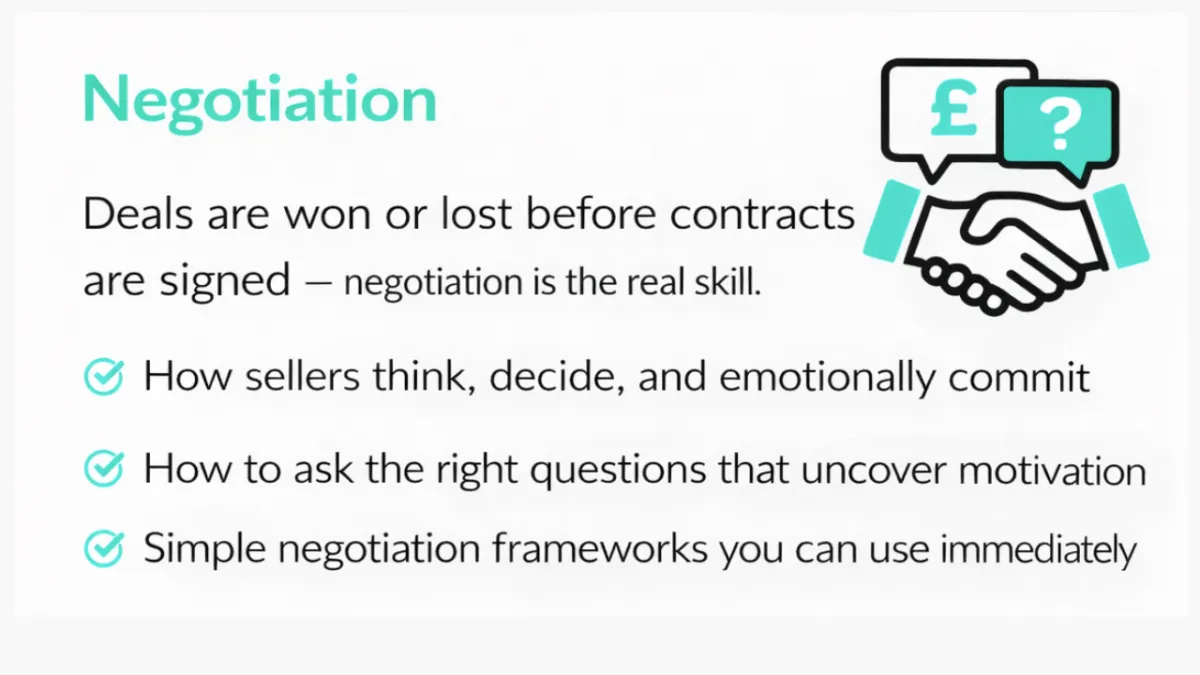 Negotiation

£ ?

Deals are won or lost before contracts are signed — negotiation is the real skill.

How sellers think, decide, and emotionally commit

How to ask the right questions that uncover motivation

Simple negotiation frameworks you can use immediately